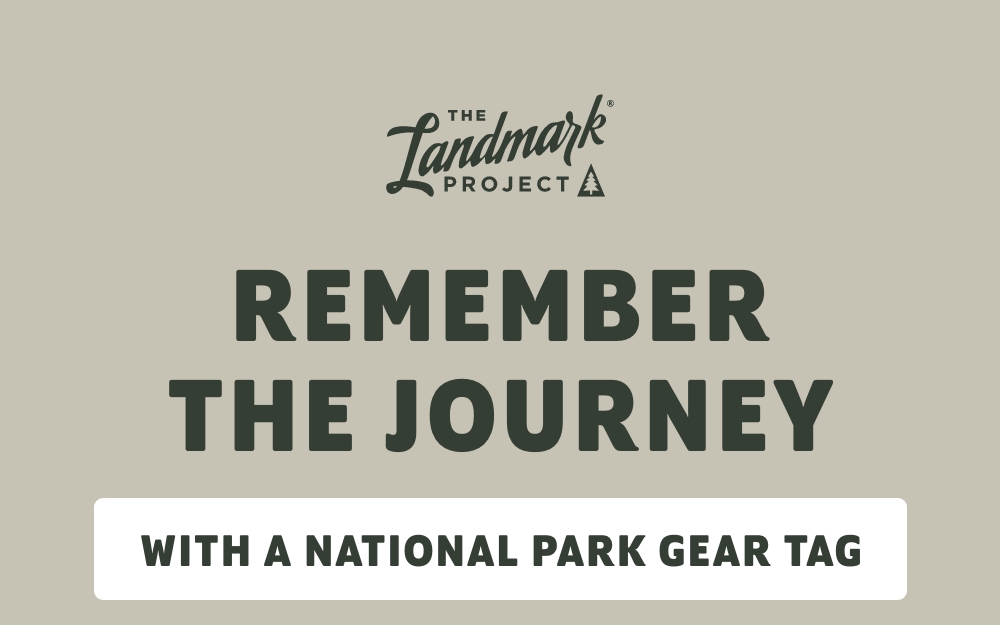 THE Landmark® PROJECT

REMEMBER THE JOURNEY

WITH A NATIONAL PARK GEAR TAG